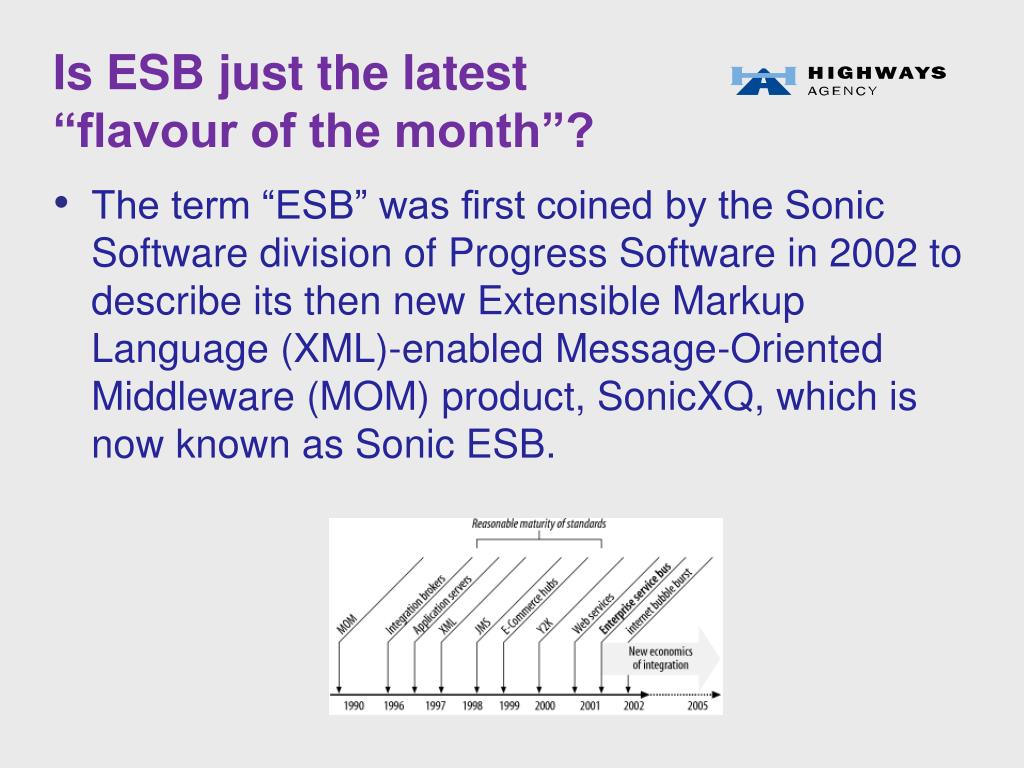 Is ESB just the latest
“flavour of the month”?

HIGHWAYS
AGENCY

• The term “ESB” was first coined by the Sonic Software division of Progress Software in 2002 to describe its then new Extensible Markup Language (XML)-enabled Message-Oriented Middleware (MOM) product, SonicXQ, which is now known as Sonic ESB.

Reasonable maturity of standards

MOM
Integration brokers
Application servers
XML
JMS
E-Commerce hubs
Y2K
Web services
Enterprise service bus
Internet bubble burst

New economics of integration

1990
1996
1997
1998
1999
2000
2001
2002
2005